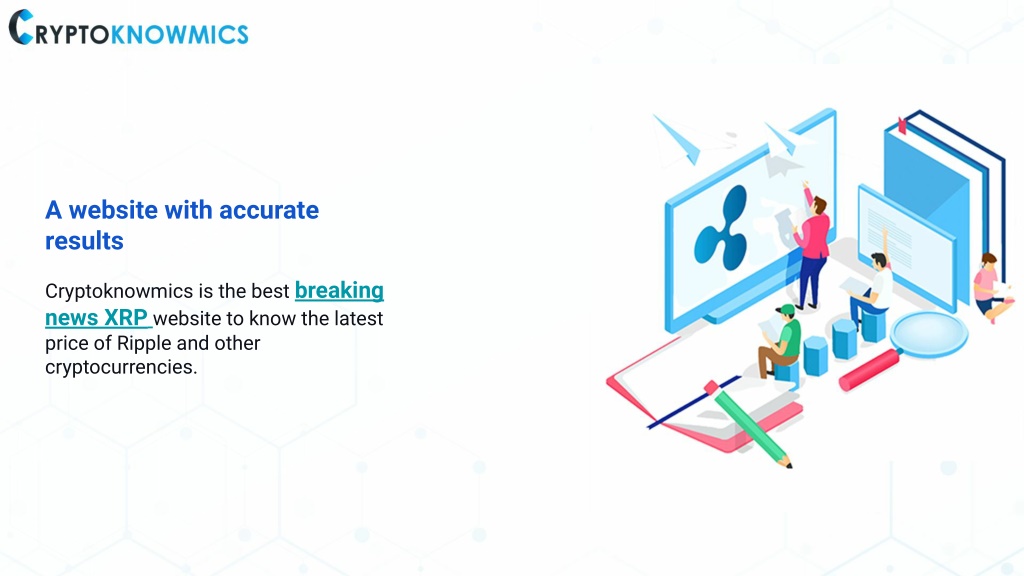 CRYPTOKNOWMICS

A website with accurate results

Cryptoknowmics is the best breaking news XRP website to know the latest price of Ripple and other cryptocurrencies.